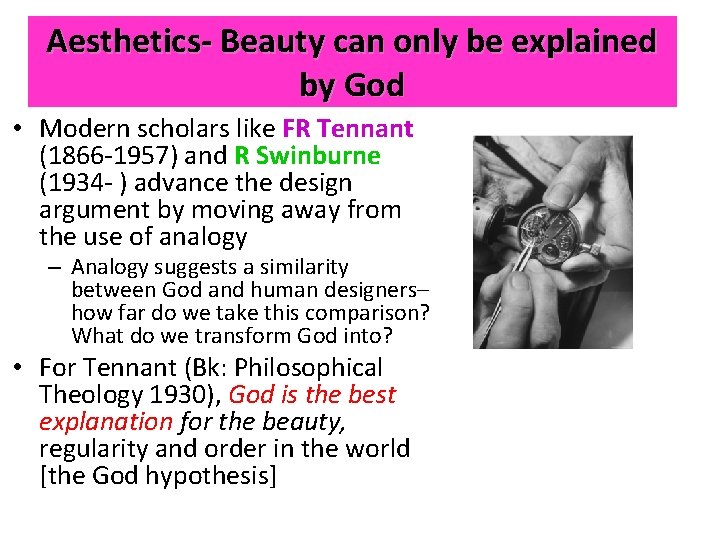 Aesthetics- Beauty can only be explained by God

• Modern scholars like FR Tennant (1866-1957) and R Swinburne (1934- ) advance the design argument by moving away from the use of analogy
– Analogy suggests a similarity between God and human designers– how far do we take this comparison? What do we transform God into?

• For Tennant (Bk: Philosophical Theology 1930), God is the best explanation for the beauty, regularity and order in the world [the God hypothesis]